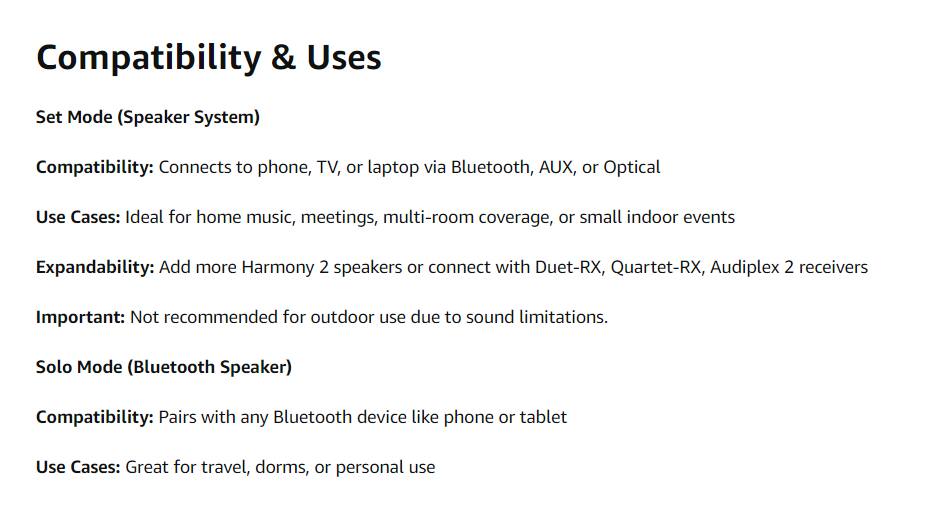 Compatibility & Uses

Set Mode (Speaker System)

Compatibility: Connects to phone, TV, or laptop via Bluetooth, AUX, or Optical

Use Cases: Ideal for home music, meetings, multi-room coverage, or small indoor events

Expandability: Add more Harmony 2 speakers or connect with Duet-RX, Quartet-RX, Audiplex 2 receivers

Important: Not recommended for outdoor use due to sound limitations.

Solo Mode (Bluetooth Speaker)

Compatibility: Pairs with any Bluetooth device like phone or tablet

Use Cases: Great for travel, dorms, or personal use